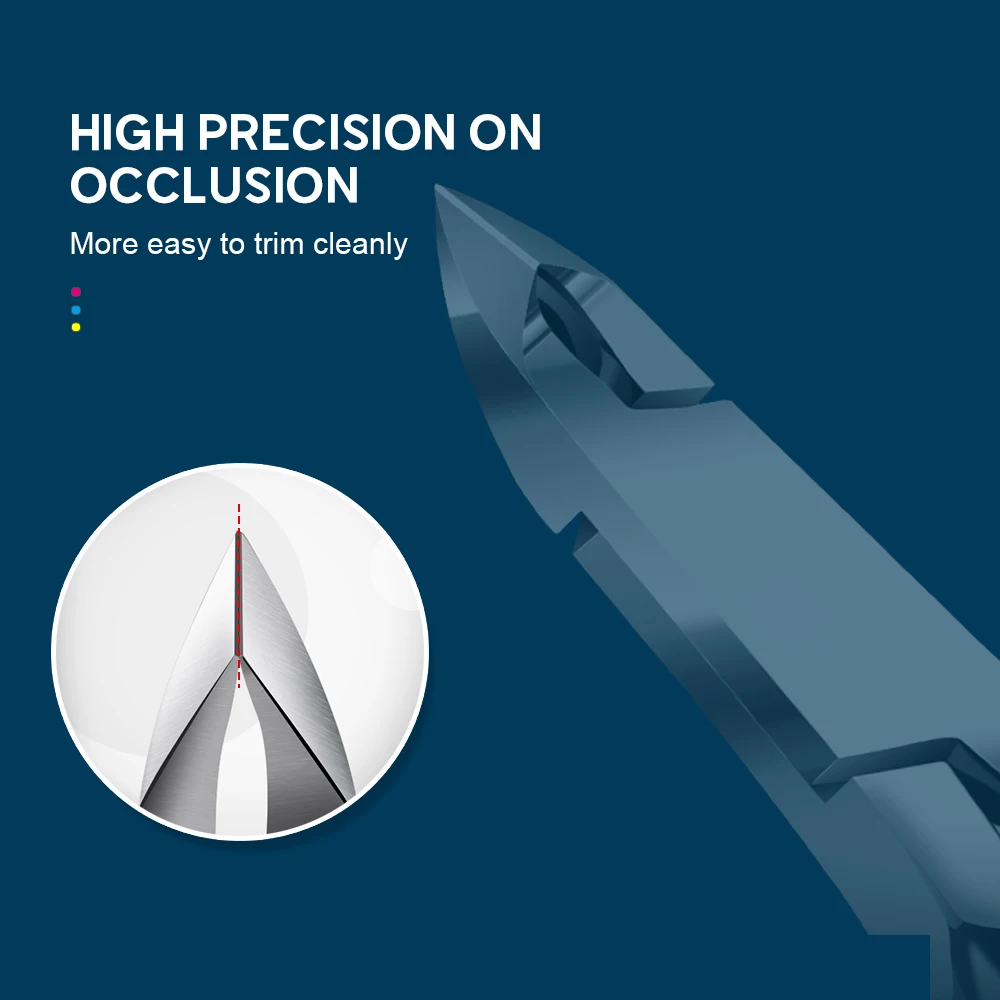 HIGH PRECISION ON OCCLUSION

More easy to trim cleanly